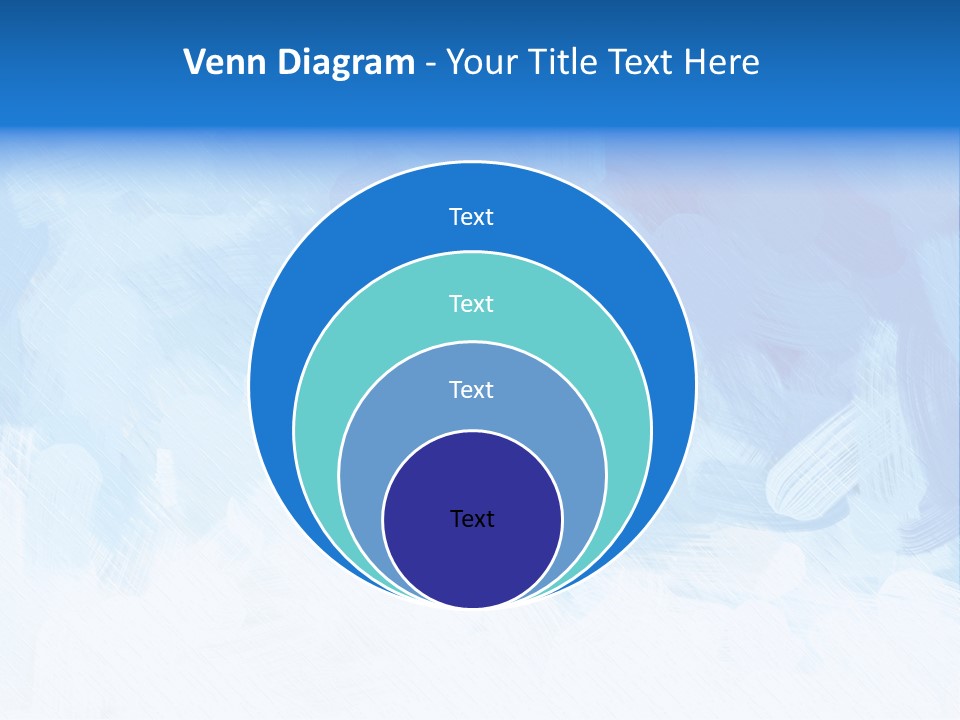 Venn Diagram - Your Title Text Here

Text

Text

Text

Text